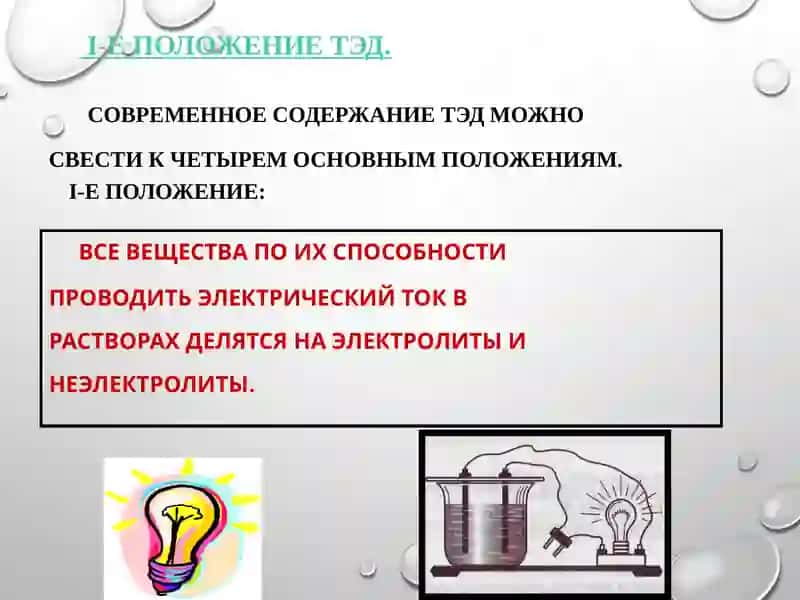 I-Е ПОЛОЖЕНИЕ ТЭД.

СОВРЕМЕННОЕ СОДЕРЖАНИЕ ТЭД МОЖНО СВЕСТИ К ЧЕТЫРЕМ ОСНОВНЫМ ПОЛОЖЕНИЯМ.
I-Е ПОЛОЖЕНИЕ:

ВСЕ ВЕЩЕСТВА ПО ИХ СПОСОБНОСТИ ПРОВОДИТЬ ЭЛЕКТРИЧЕСКИЙ ТОК В РАСТВОРАХ ДЕЛЯТСЯ НА ЭЛЕКТРОЛИТЫ И НЕЭЛЕКТРОЛИТЫ.